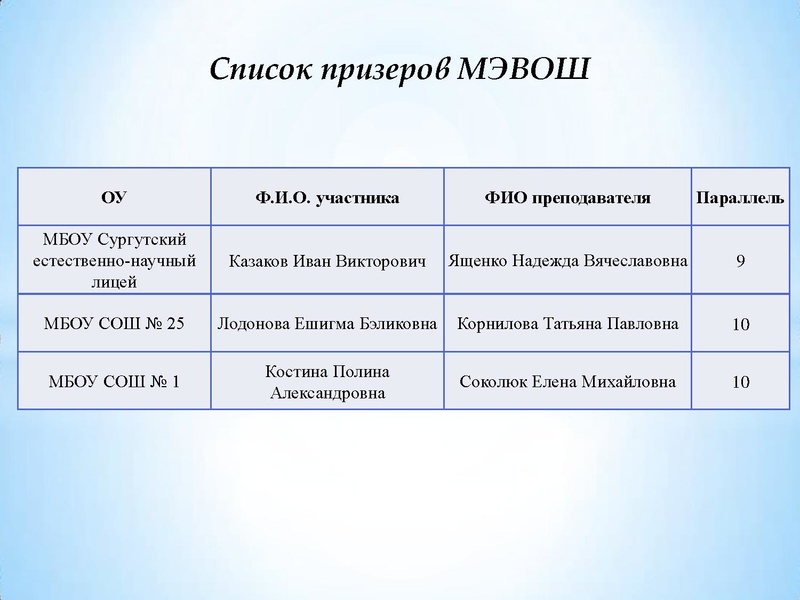 Список призеров МЭВОШ

| ОУ | Ф.И.О. участника | ФИО преподавателя | Параллель |
|---|---|---|---|
| МБОУ Сургутский естественно-научный лицей | Казаков Иван Викторович | Ященко Надежда Вячеславовна | 9 |
| МБОУ СОШ № 25 | Лодонова Ешигма Бэликовна | Корнилова Татьяна Павловна | 10 |
| МБОУ СОШ № 1 | Костина Полина Александровна | Соколюк Елена Михайловна | 10 |